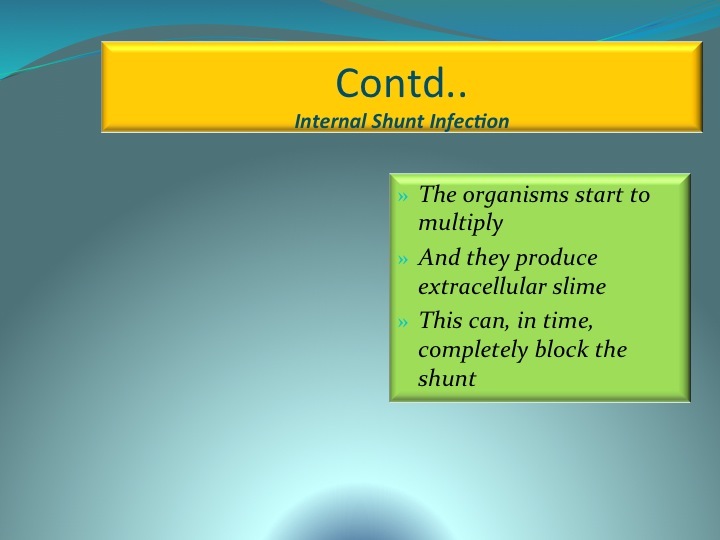 Contd..
Internal Shunt Infection

» The organisms start to multiply
» And they produce extracellular slime
» This can, in time, completely block the shunt